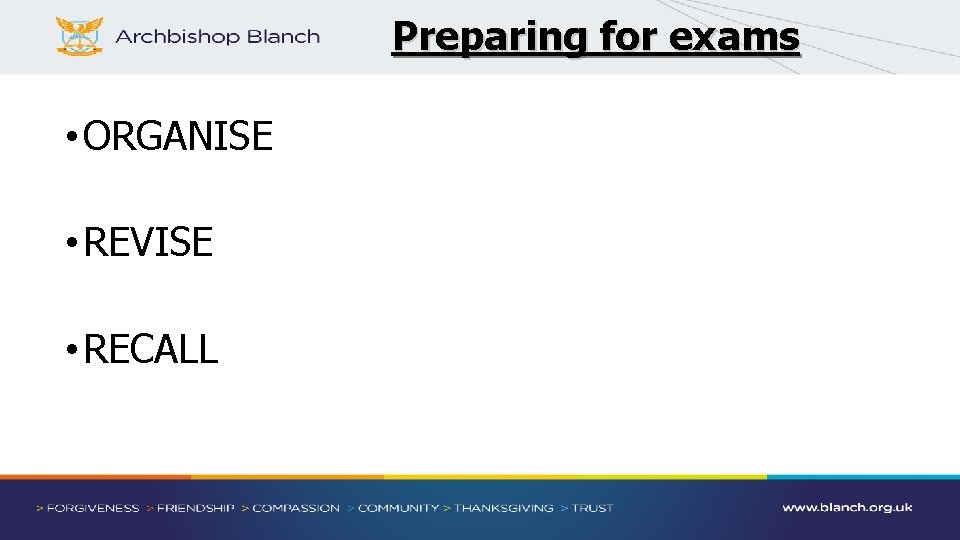 Archbishop Blanch

Preparing for exams

• ORGANISE

• REVISE

• RECALL

> FORGIVENESS > FRIENDSHIP > COMPASSION > COMMUNITY > THANKSGIVING > TRUST

www.blanch.org.uk